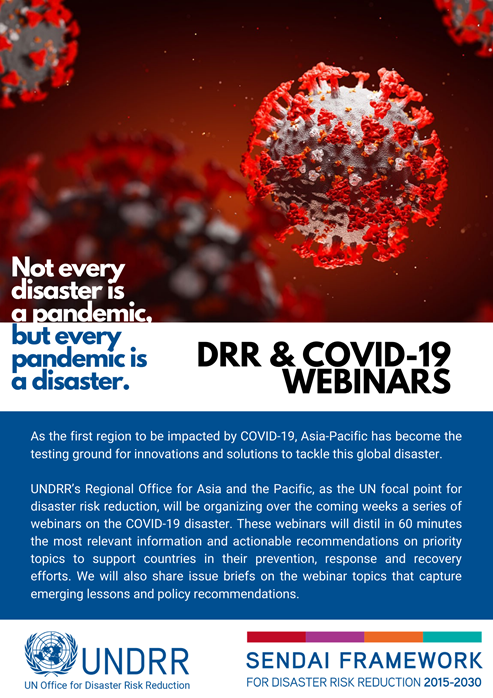 Not every disaster is a pandemic, but every pandemic is a disaster.

DRR & COVID-19 WEBINARS

As the first region to be impacted by COVID-19, Asia-Pacific has become the testing ground for innovations and solutions to tackle this global disaster.

UNDRR's Regional Office for Asia and the Pacific, as the UN focal point for disaster risk reduction, will be organizing over the coming weeks a series of webinars on the COVID-19 disaster. These webinars will distil in 60 minutes the most relevant information and actionable recommendations on priority topics to support countries in their prevention, response and recovery efforts. We will also share issue briefs on the webinar topics that capture emerging lessons and policy recommendations.

UNDRR
UN Office for Disaster Risk Reduction

SENDAI FRAMEWORK
FOR DISASTER RISK REDUCTION 2015-2030